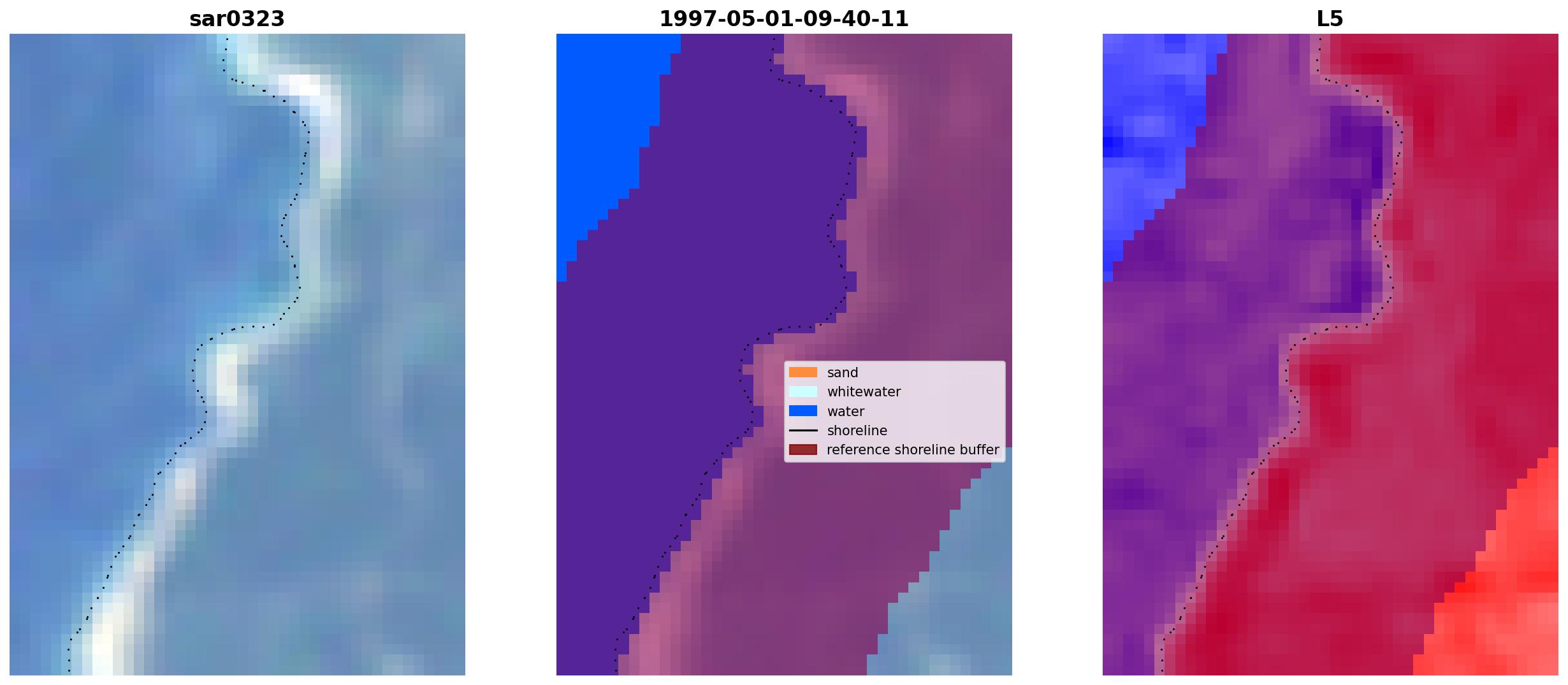 sar0323

1997-05-01-09-40-11

sand
whitewater
water
shoreline
reference shoreline buffer

L5